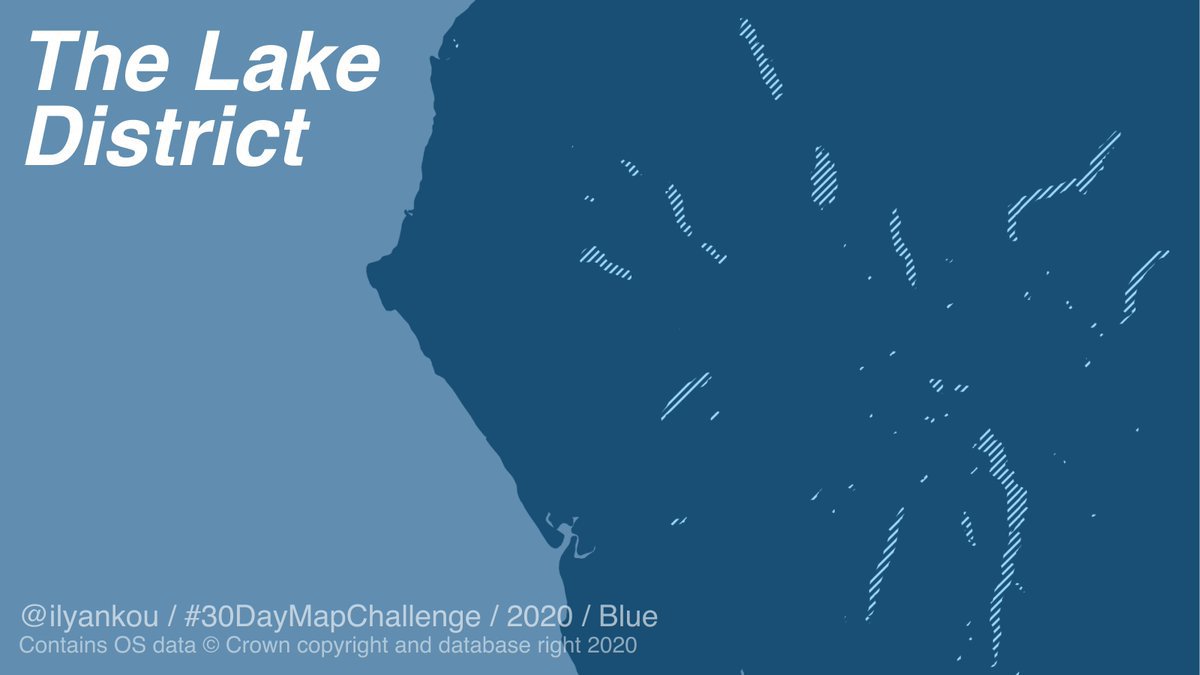 The Lake District

@ilyankou / #30DayMapChallenge / 2020 / Blue
Contains OS data © Crown copyright and database right 2020